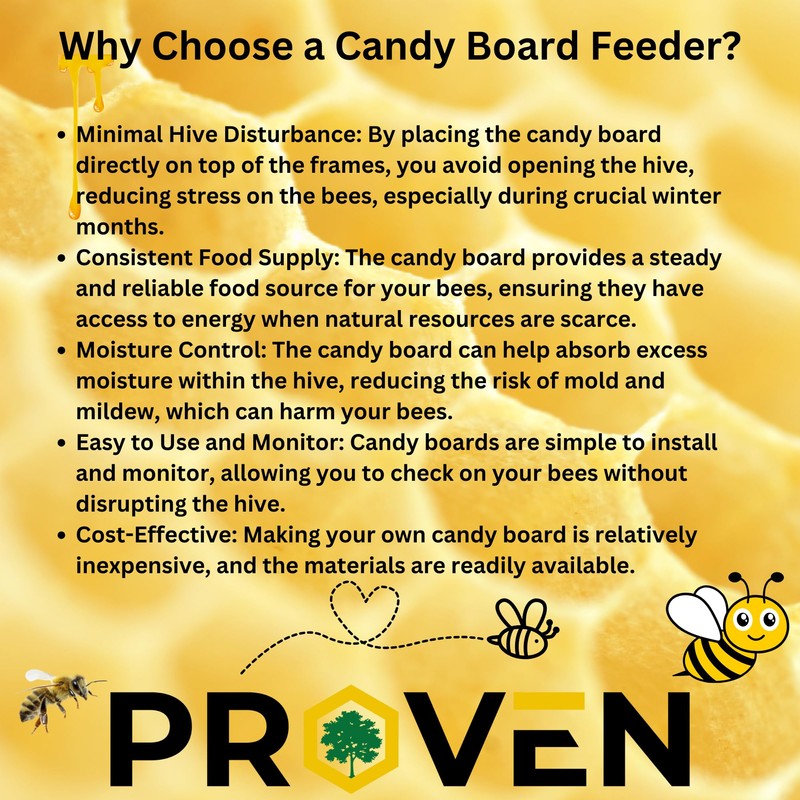 Why Choose a Candy Board Feeder?

• Minimal Hive Disturbance: By placing the candy board directly on top of the frames, you avoid opening the hive, reducing stress on the bees, especially during crucial winter months.
• Consistent Food Supply: The candy board provides a steady and reliable food source for your bees, ensuring they have access to energy when natural resources are scarce.
• Moisture Control: The candy board can help absorb excess moisture within the hive, reducing the risk of mold and mildew, which can harm your bees.
• Easy to Use and Monitor: Candy boards are simple to install and monitor, allowing you to check on your bees without disrupting the hive.
• Cost-Effective: Making your own candy board is relatively inexpensive, and the materials are readily available.

PROVEN